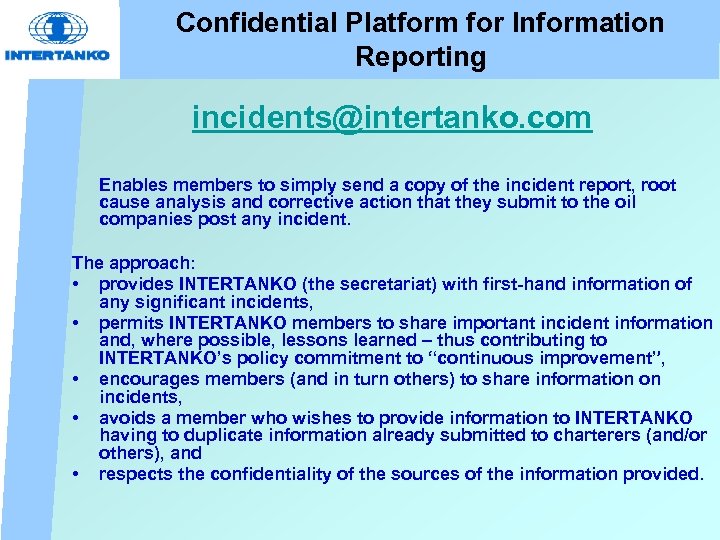 INTERTANKO

Confidential Platform for Information Reporting

incidents@intertanko.com

Enables members to simply send a copy of the incident report, root cause analysis and corrective action that they submit to the oil companies post any incident.

The approach:
• provides INTERTANKO (the secretariat) with first-hand information of any significant incidents,
• permits INTERTANKO members to share important incident information and, where possible, lessons learned – thus contributing to INTERTANKO's policy commitment to "continuous improvement",
• encourages members (and in turn others) to share information on incidents,
• avoids a member who wishes to provide information to INTERTANKO having to duplicate information already submitted to charterers (and/or others), and
• respects the confidentiality of the sources of the information provided.